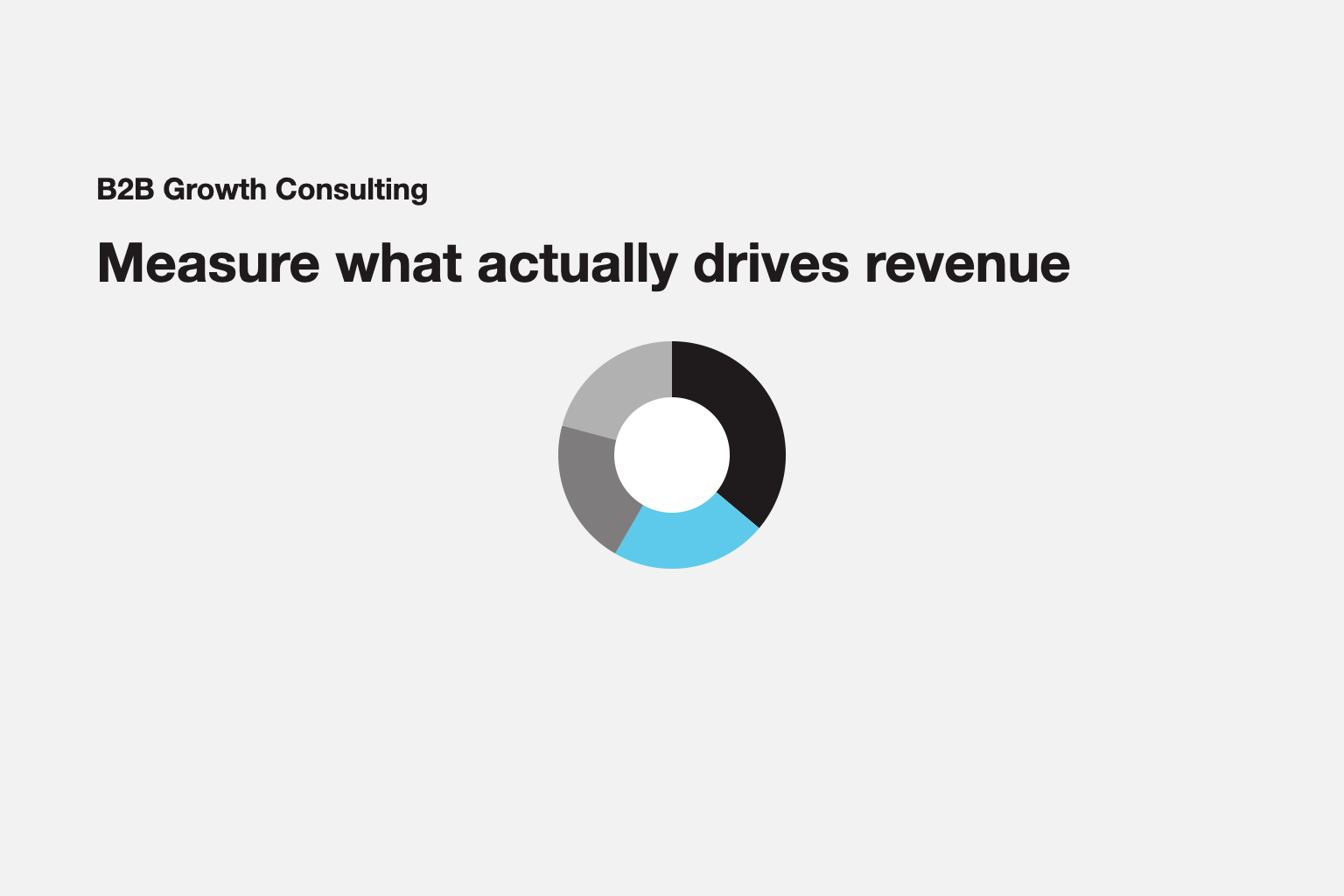 B2B Growth Consulting

Measure what actually drives revenue